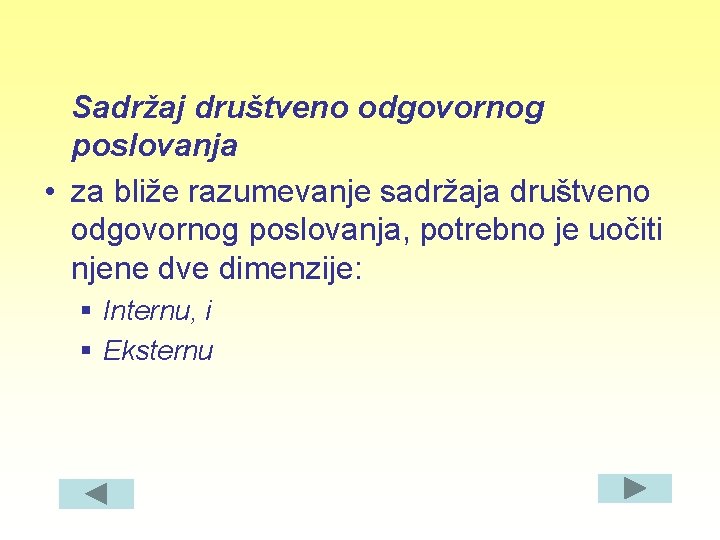 Sadržaj društveno odgovornog poslovanja

• za bliže razumevanje sadržaja društveno odgovornog poslovanja, potrebno je uočiti njene dve dimenzije:
  ▪ Internu, i
  ▪ Eksternu